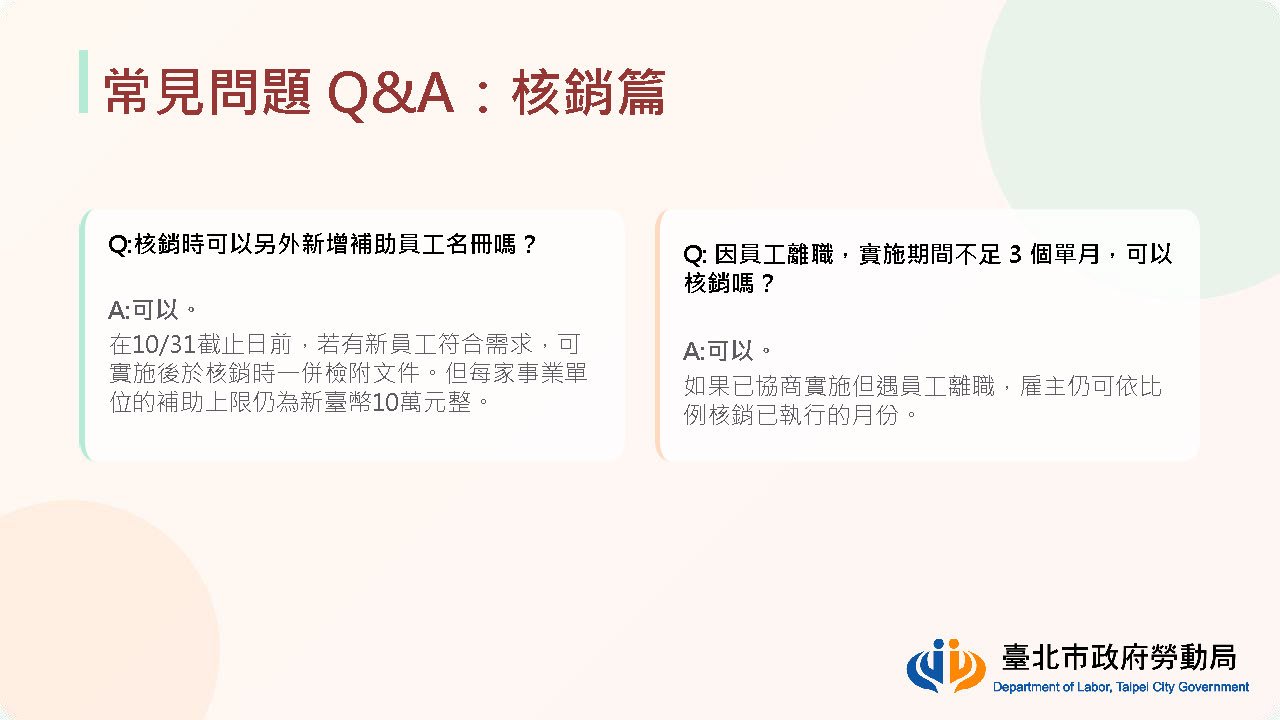 常見問題 Q&A：核銷篇

Q:核銷時可以另外新增補助員工名冊嗎？

A:可以。
在10/31截止日前，若有新員工符合需求，可實施後於核銷時一併檢附文件。但每家事業單位的補助上限仍為新臺幣10萬元整。

Q: 因員工離職，實施期間不足 3 個單月，可以核銷嗎？

A:可以。
如果已協商實施但遇員工離職，雇主仍可依比例核銷已執行的月份。

臺北市政府勞動局
Department of Labor, Taipei City Government